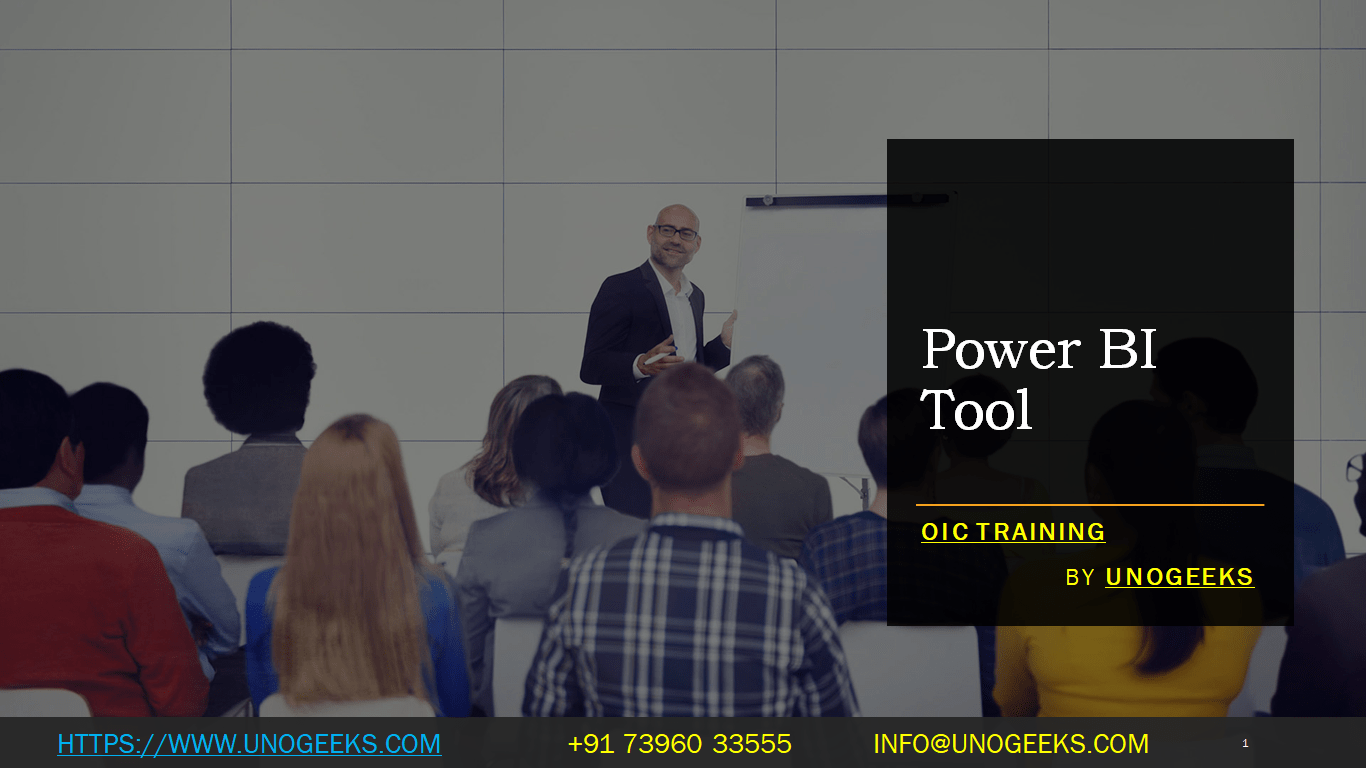 Power BI Tool

OIC TRAINING

BY UNOGEEKS

HTTPS://WWW.UNOGEEKS.COM +91 73960 33555 INFO@UNOGEEKS.COM 1